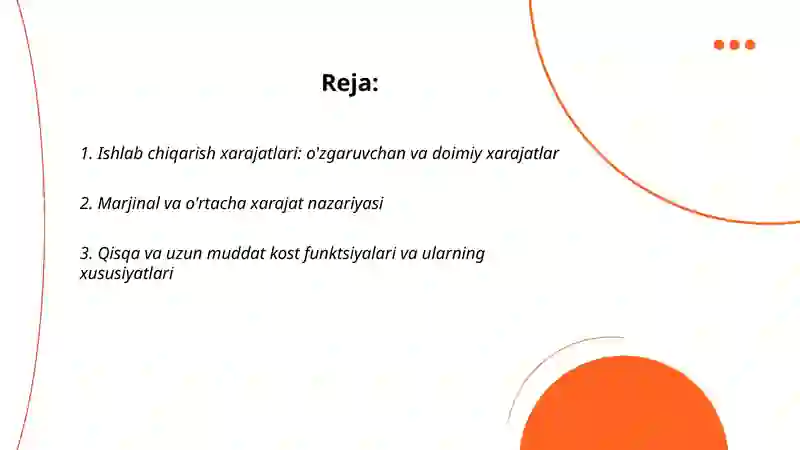 Reja:

1. Ishlab chiqarish xarajatlari: o'zgaruvchan va doimiy xarajatlar

2. Marjinal va o'rtacha xarajat nazariyasi

3. Qisqa va uzun muddat kost funktsiyalari va ularning xususiyatlari